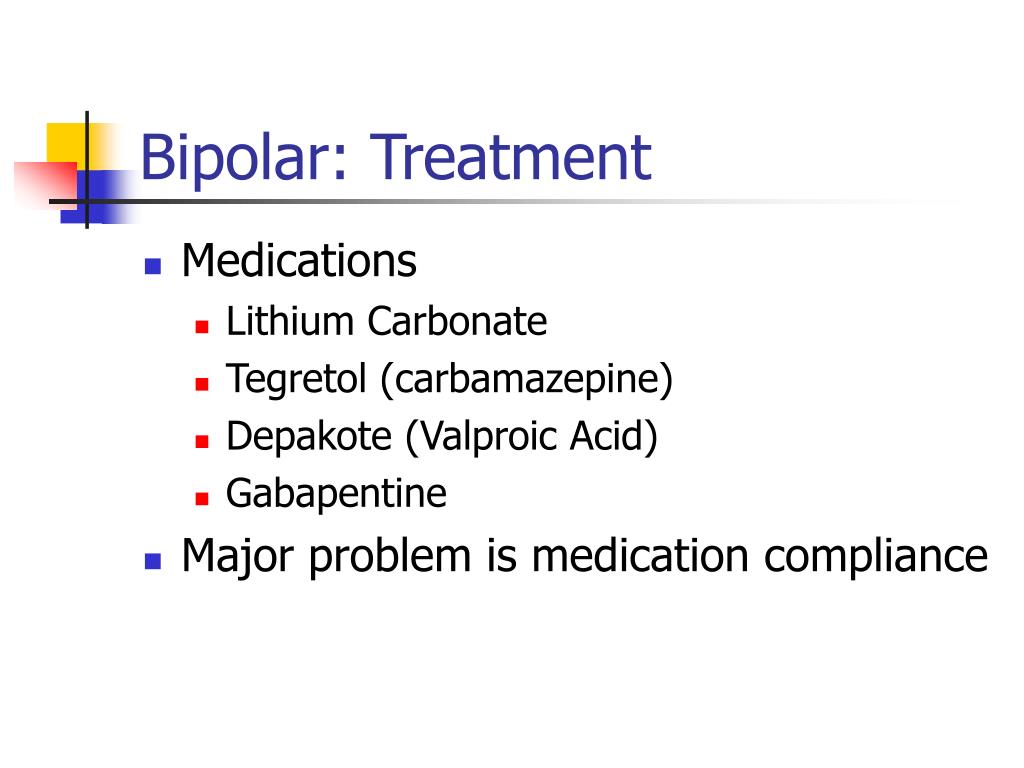 Bipolar: Treatment

- Medications
  - Lithium Carbonate
  - Tegretol (carbamazepine)
  - Depakote (Valproic Acid)
  - Gabapentine
- Major problem is medication compliance